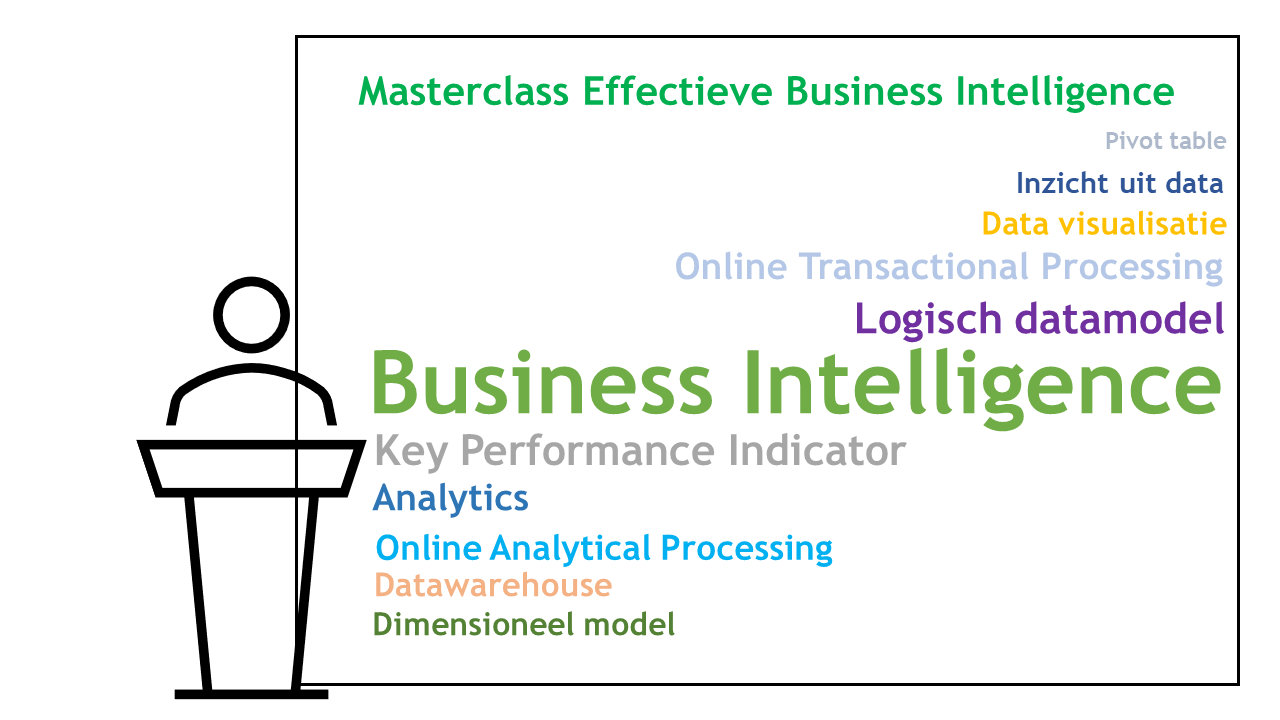 Masterclass Effectieve Business Intelligence

Pivot table

Inzicht uit data

Data visualisatie

Online Transactional Processing

Logisch datamodel

Business Intelligence

Key Performance Indicator

Analytics

Online Analytical Processing

Datawarehouse

Dimensioneel model